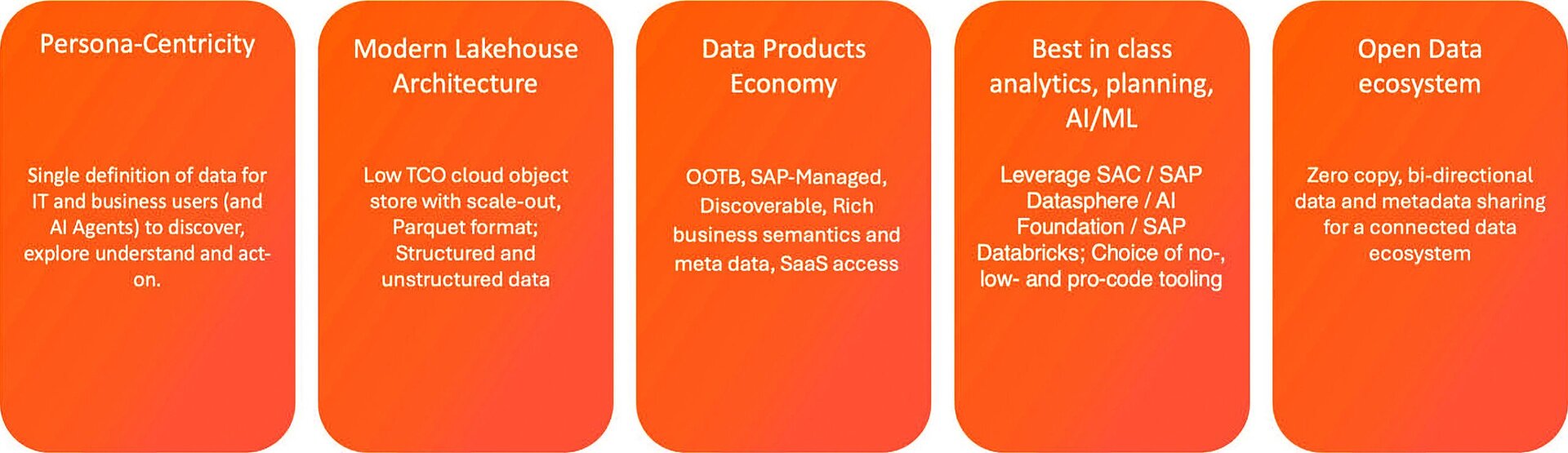 Persona-Centricity

Single definition of data for IT and business users (and AI Agents) to discover, explore understand and act-on.

Modern Lakehouse Architecture

Low TCO cloud object store with scale-out, Parquet format; Structured and unstructured data

Data Products Economy

OOTB, SAP-Managed, Discoverable, Rich business semantics and meta data, SaaS access

Best in class analytics, planning, AI/ML

Leverage SAC / SAP Datasphere / AI Foundation / SAP Databricks; Choice of no-, low- and pro-code tooling

Open Data ecosystem

Zero copy, bi-directional data and metadata sharing for a connected data ecosystem